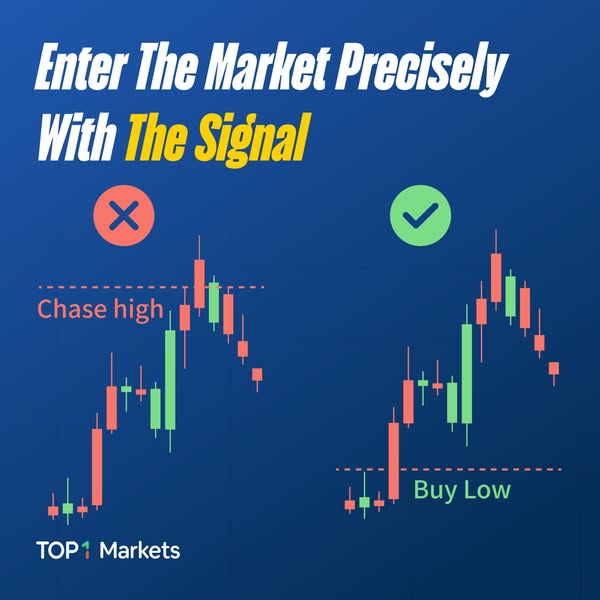 Enter The Market Precisely With The Signal

Chase high

Buy Low

TOP1 Markets